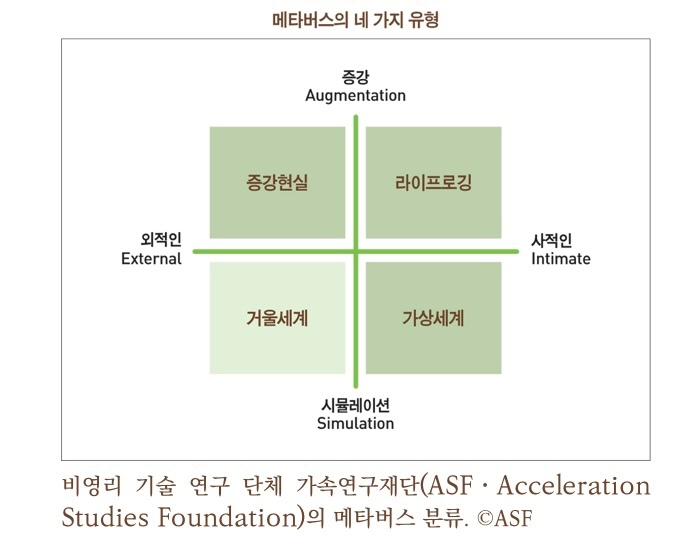 메타버스의 네 가지 유형

증강
Augmentation

증강현실

라이프로깅

외적인
External

사적인
Intimate

거울세계

가상세계

시뮬레이션
Simulation

비영리 기술 연구 단체 가속연구재단(ASF · Acceleration Studies Foundation)의 메타버스 분류. ©ASF